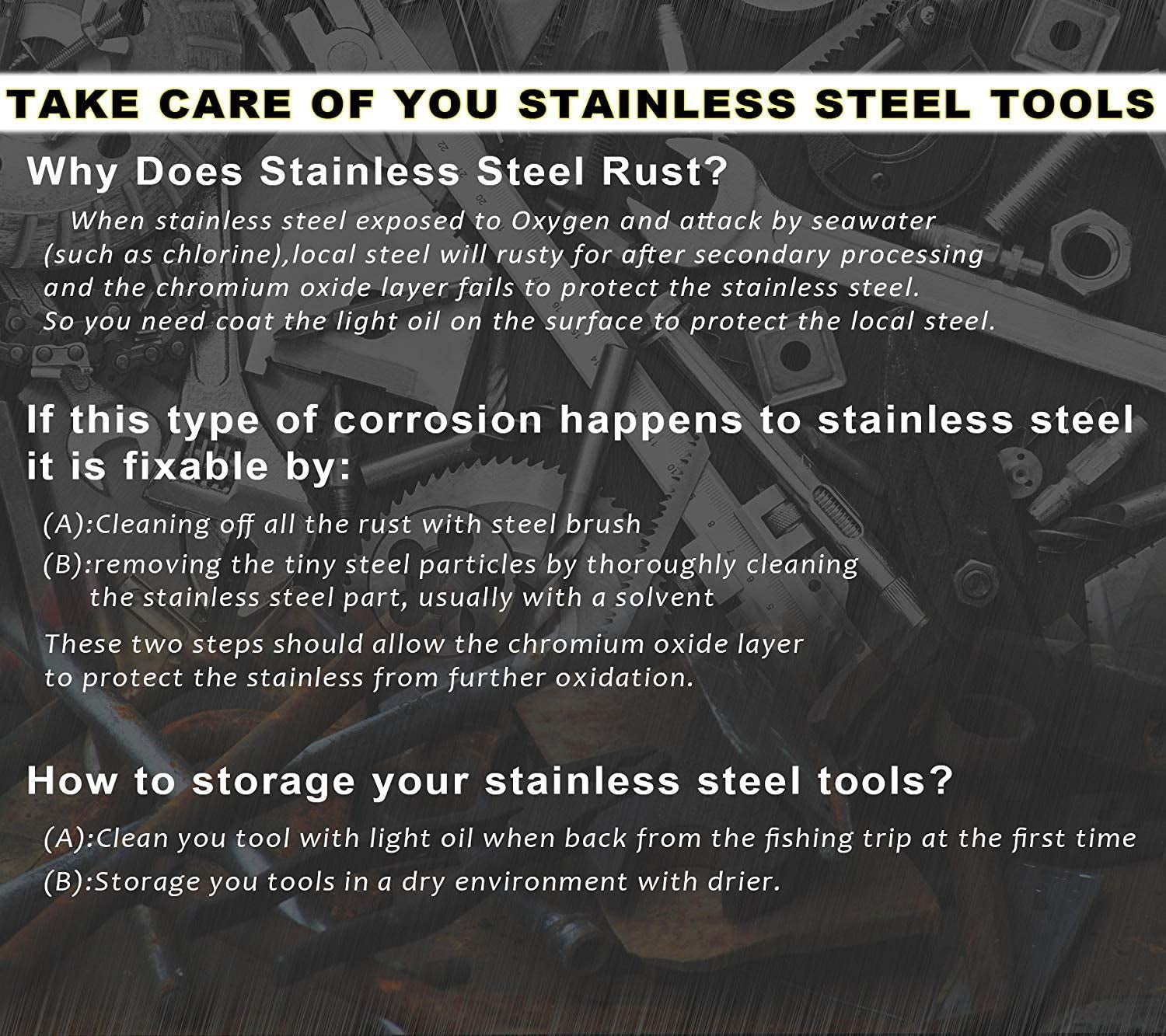 TAKE CARE OF YOU STAINLESS STEEL TOOLS

Why Does Stainless Steel Rust?

When stainless steel exposed to Oxygen and attack by seawater (such as chlorine),local steel will rusty for after secondary processing and the chromium oxide layer fails to protect the stainless steel. So you need coat the light oil on the surface to protect the local steel.

If this type of corrosion happens to stainless steel it is fixable by:

(A):Cleaning off all the rust with steel brush

(B):removing the tiny steel particles by thoroughly cleaning the stainless steel part, usually with a solvent

These two steps should allow the chromium oxide layer to protect the stainless from further oxidation.

How to storage your stainless steel tools?

(A):Clean you tool with light oil when back from the fishing trip at the first time

(B):Storage you tools in a dry environment with drier.